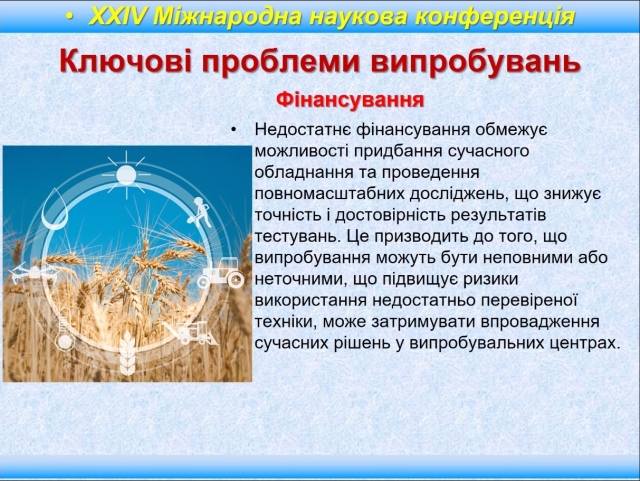 • XXIV Міжнародна наукова конференція

Ключові проблеми випробувань

Фінансування

• Недостатнє фінансування обмежує можливості придбання сучасного обладнання та проведення повномасштабних досліджень, що знижує точність і достовірність результатів тестувань. Це призводить до того, що випробування можуть бути неповними або неточними, що підвищує ризики використання недостатньо перевіреної техніки, може затримувати впровадження сучасних рішень у випробувальних центрах.